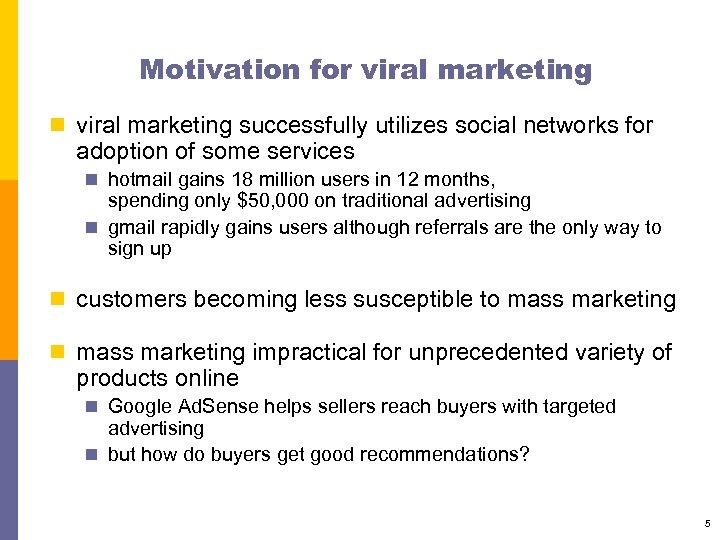 Motivation for viral marketing

viral marketing successfully utilizes social networks for adoption of some services

hotmail gains 18 million users in 12 months, spending only \$50,000 on traditional advertising

gmail rapidly gains users although referrals are the only way to sign up

customers becoming less susceptible to mass marketing

mass marketing impractical for unprecedented variety of products online

Google AdSense helps sellers reach buyers with targeted advertising

but how do buyers get good recommendations?

5